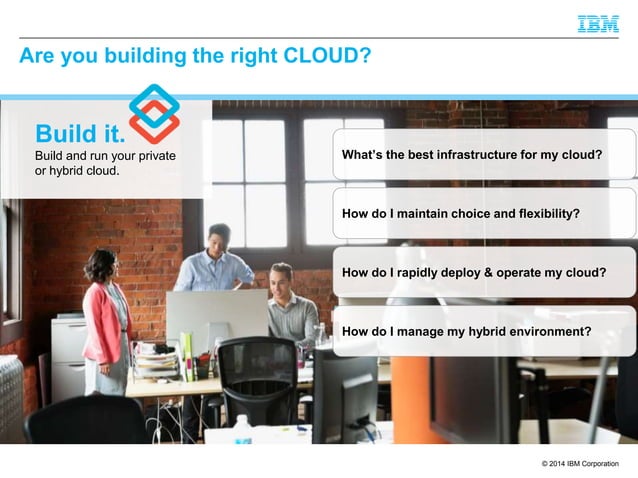 IBM

Are you building the right CLOUD?

Build it.
Build and run your private or hybrid cloud.

What's the best infrastructure for my cloud?

How do I maintain choice and flexibility?

How do I rapidly deploy & operate my cloud?

How do I manage my hybrid environment?

© 2014 IBM Corporation